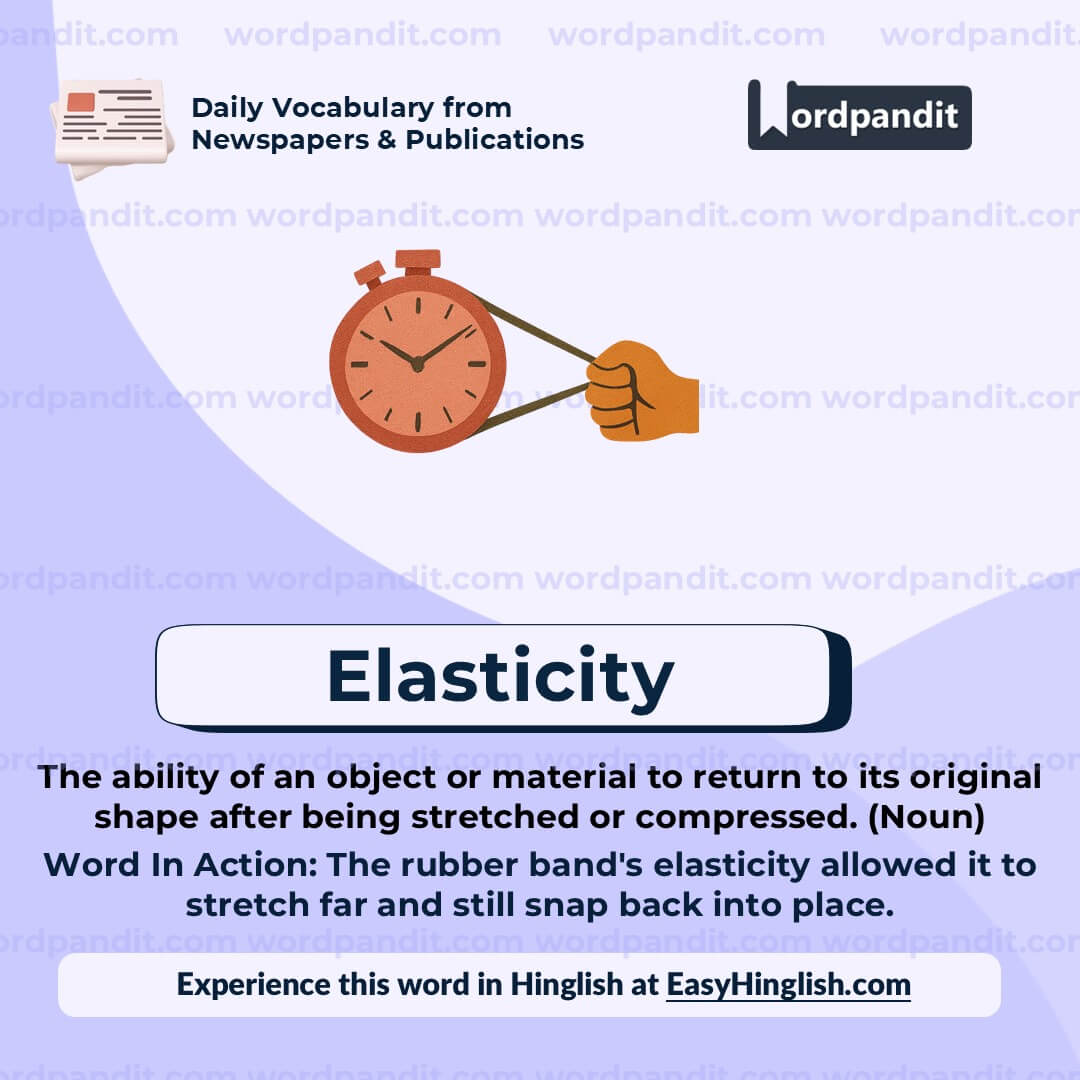 wordpandit.com wordpandit.com wordpandit.com wordpandit.com

Daily Vocabulary from Newspapers & Publications

Wordpandit

Elasticity

The ability of an object or material to return to its original shape after being stretched or compressed. (Noun)

Word In Action: The rubber band's elasticity allowed it to stretch far and still snap back into place.

Experience this word in Hinglish at EasyHinglish.com